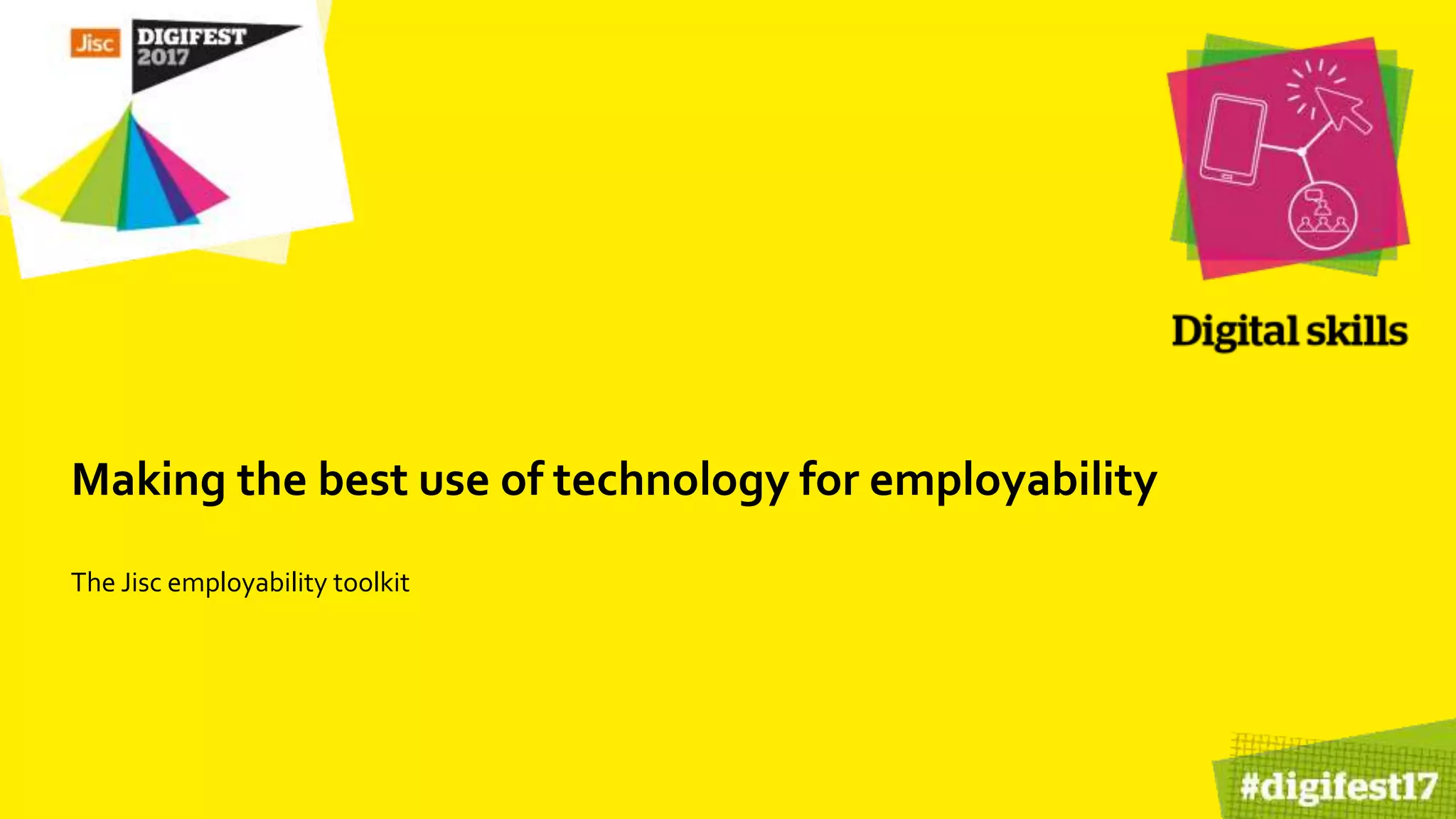 Jisc DIGIFEST 2017

Digital skills

Making the best use of technology for employability

The Jisc employability toolkit

#digifest17